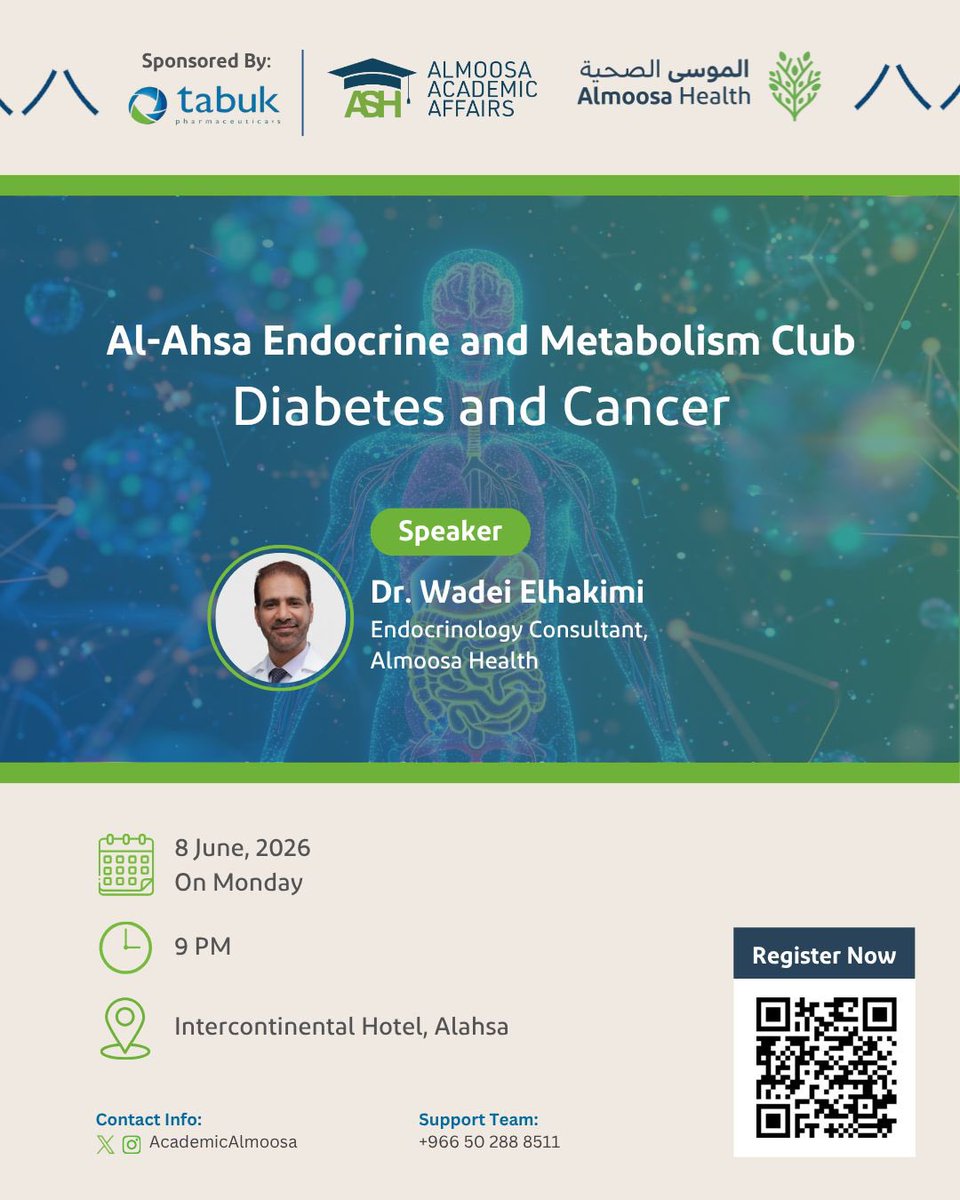 Sponsored By:
tabuk pharmaceuticals

ASH ALMOOSA ACADEMIC AFFAIRS

الموسى الصحية
Almoosa Health

Al-Ahsa Endocrine and Metabolism Club
Diabetes and Cancer

Speaker

Dr. Wadei Elhakimi
Endocrinology Consultant, Almoosa Health

8 June, 2026
On Monday

9 PM

Intercontinental Hotel, Alahsa

Register Now

Contact Info:
AcademicAlmoosa

Support Team:
+966 50 288 8511